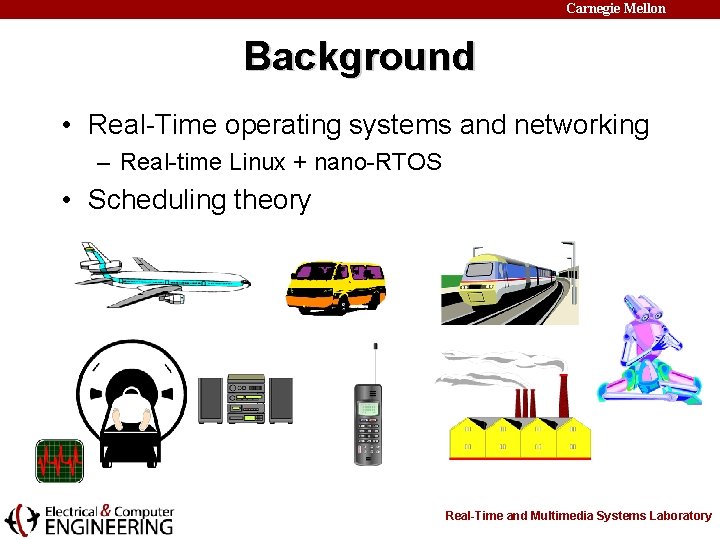 Carnegie Mellon

Background

• Real-Time operating systems and networking
– Real-time Linux + nano-RTOS
• Scheduling theory

Electrical & Computer ENGINEERING

Real-Time and Multimedia Systems Laboratory